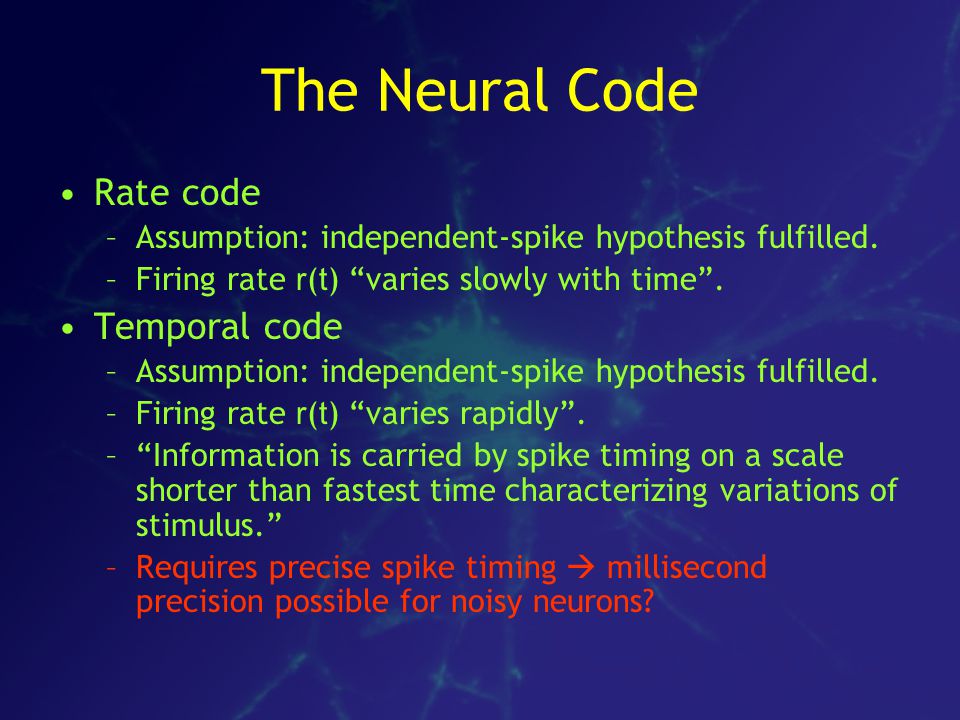 The Neural Code

• Rate code
– Assumption: independent-spike hypothesis fulfilled.
– Firing rate r(t) “varies slowly with time”.

• Temporal code
– Assumption: independent-spike hypothesis fulfilled.
– Firing rate r(t) “varies rapidly”.
– “Information is carried by spike timing on a scale shorter than fastest time characterizing variations of stimulus.”
– Requires precise spike timing → millisecond precision possible for noisy neurons?